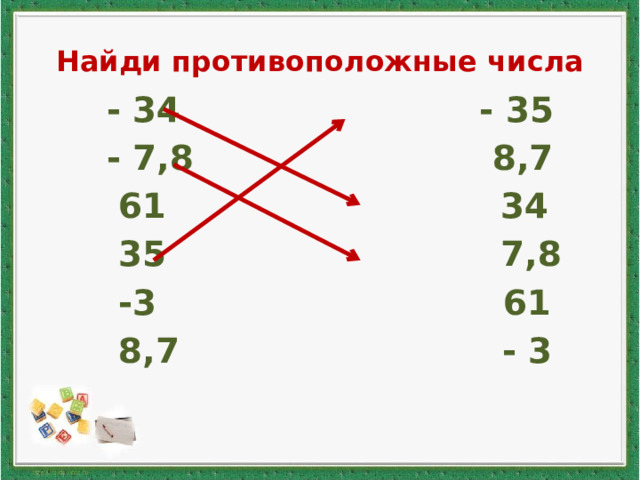 Найди противоположные числа

- 34
- 7,8
61
35
-3
8,7

- 35
8,7
34
7,8
61
- 3